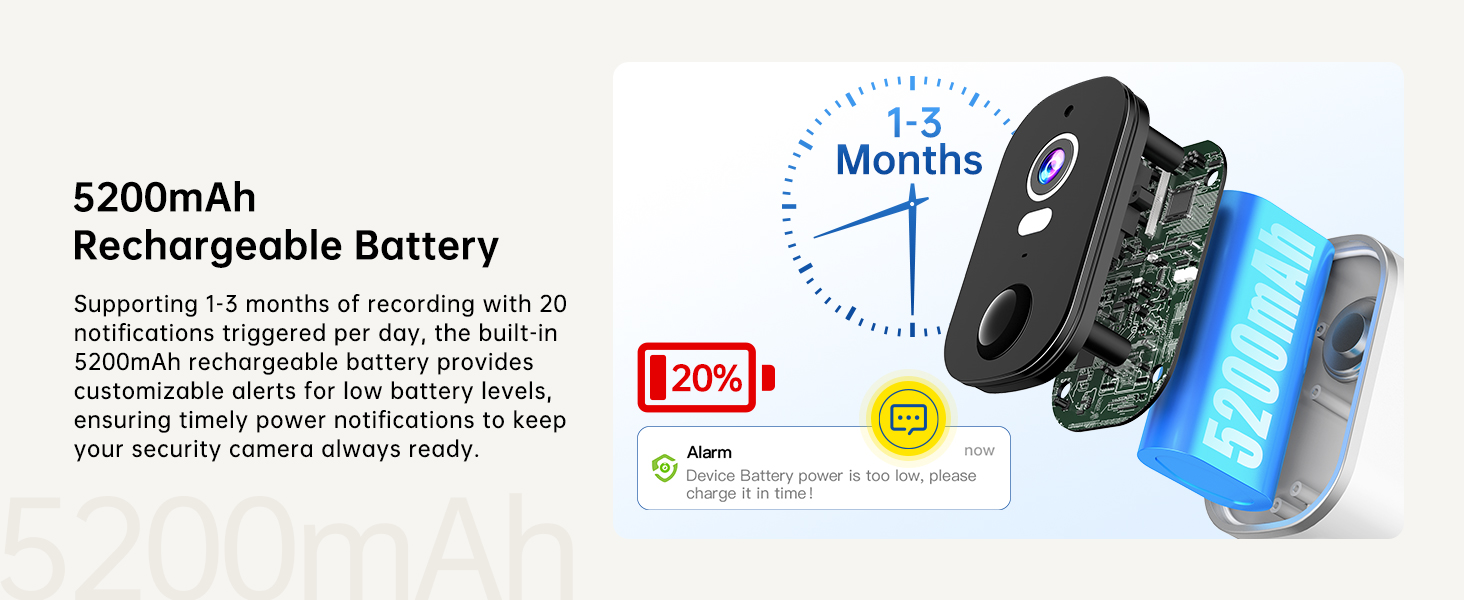 5200mAh
Rechargeable Battery

Supporting 1-3 months of recording with 20 notifications triggered per day, the built-in 5200mAh rechargeable battery provides customizable alerts for low battery levels, ensuring timely power notifications to keep your security camera always ready.

5200mAh

1-3
Months

5200mAh

20%

Alarm
now
Device Battery power is too low, please charge it in time!